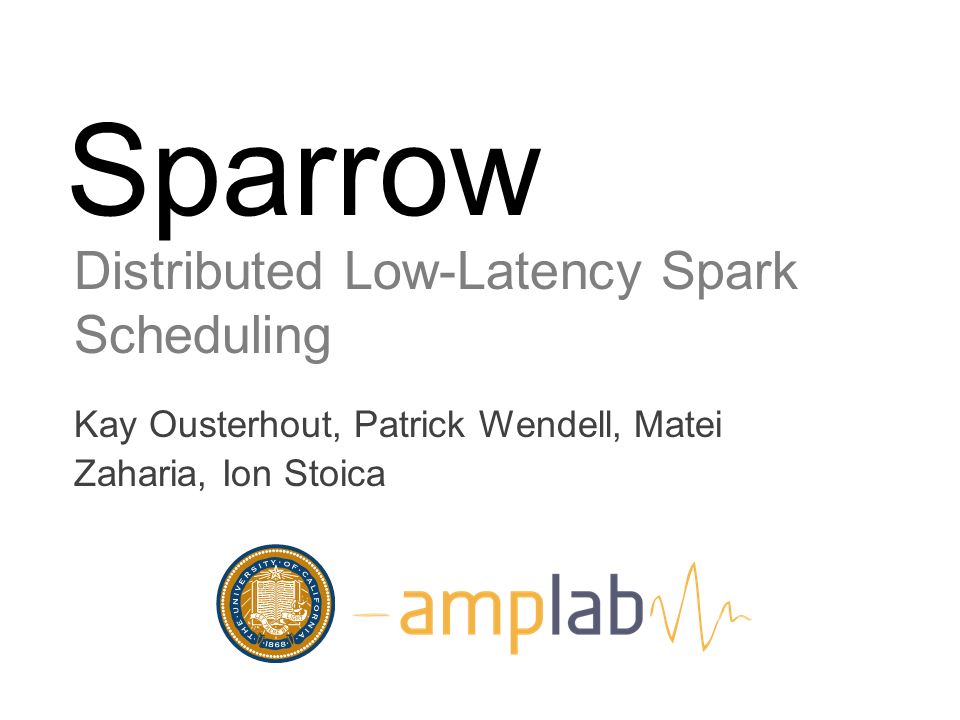 Sparrow

Distributed Low-Latency Spark Scheduling

Kay Ousterhout, Patrick Wendell, Matei Zaharia, Ion Stoica

THE UNIVERSITY OF CALIFORNIA 1868

amplab